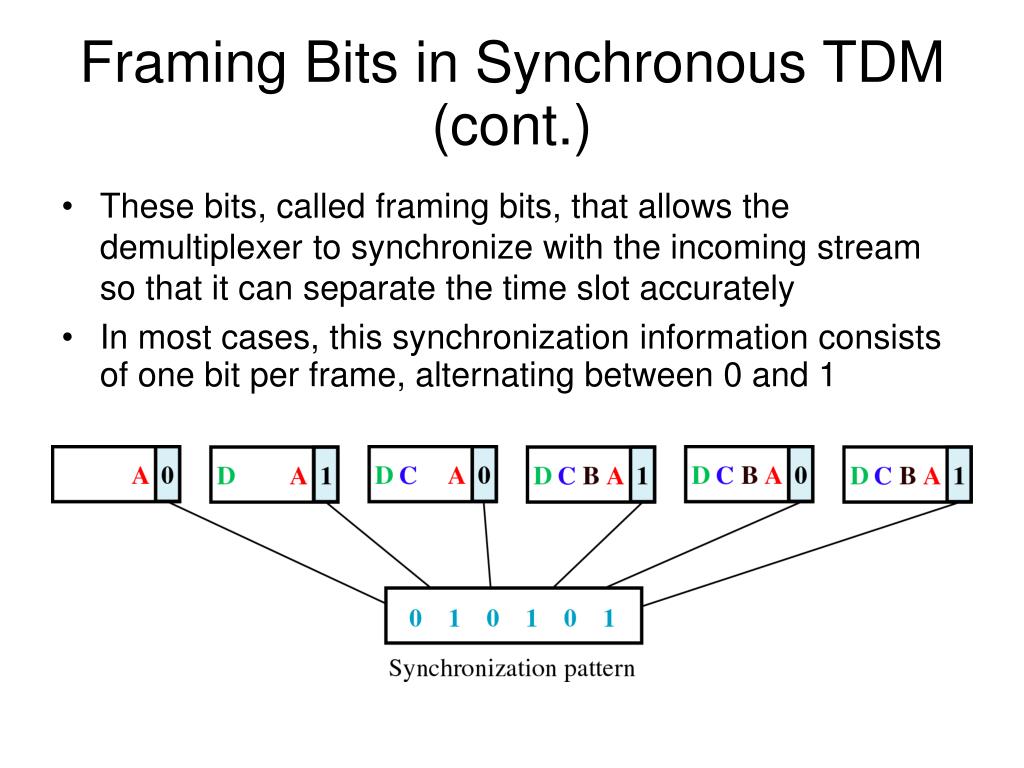 Framing Bits in Synchronous TDM (cont.)

• These bits, called framing bits, that allows the demultiplexer to synchronize with the incoming stream so that it can separate the time slot accurately

• In most cases, this synchronization information consists of one bit per frame, alternating between 0 and 1

A 0

D A 1

D C A 0

D C B A 1

D C B A 0

D C B A 1

0 1 0 1 0 1

Synchronization pattern